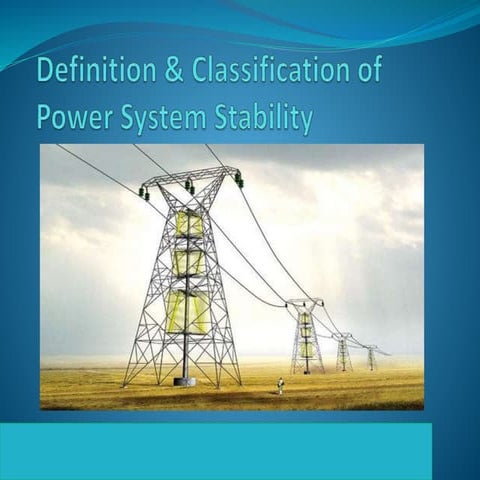 Definition & Classification of Power System Stability